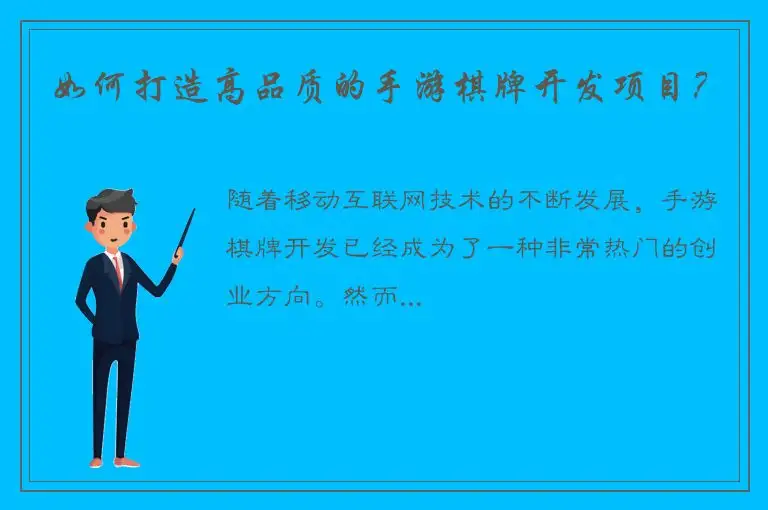 如何打造高品质的手游棋牌开发项目？

随着移动互联网技术的不断发展，手游棋牌开发已经成为了一种非常热门的创业方向。然而...